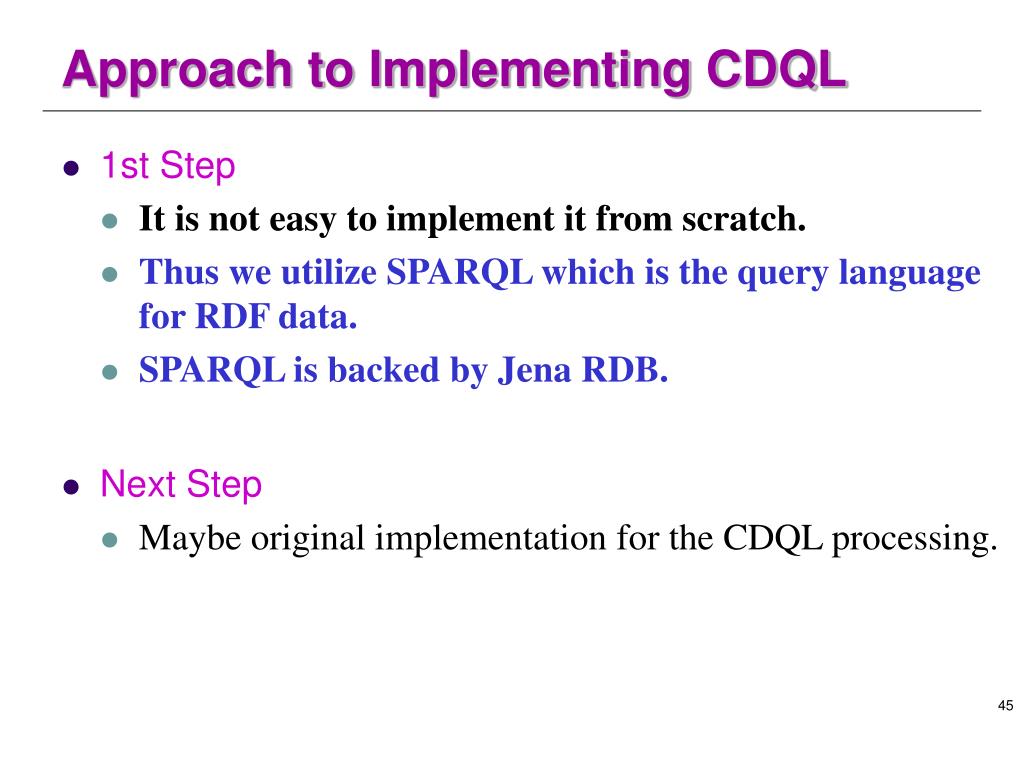 Approach to Implementing CDQL

- 1st Step
  - It is not easy to implement it from scratch.
  - Thus we utilize SPARQL which is the query language for RDF data.
  - SPARQL is backed by Jena RDB.

- Next Step
  - Maybe original implementation for the CDQL processing.

45